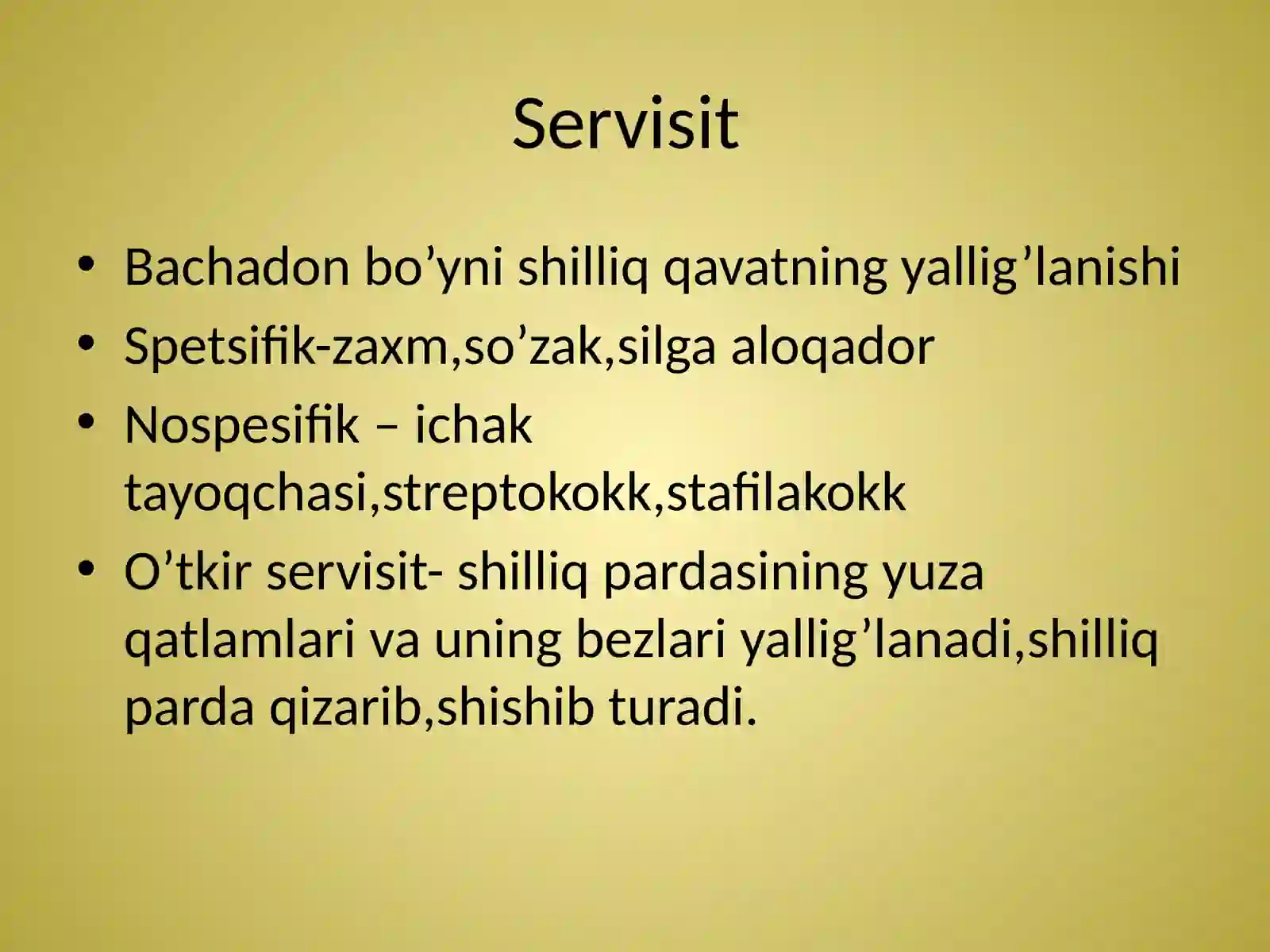 Servisit

• Bachadon bo’yni shilliq qavatning yallig’lanishi
• Spetsifik-zaxm,so’zak,silga aloqador
• Nospesifik – ichak tayoqchasi,streptokokk,stafilakokk
• O’tkir servisit- shilliq pardasining yuza qatlamlari va uning bezlari yallig’lanadi,shilliq parda qizarib,shishib turadi.